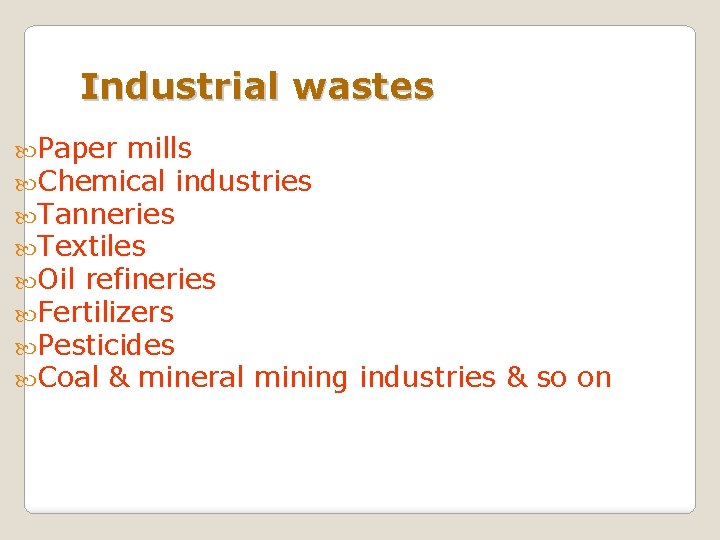 Industrial wastes

Paper mills
Chemical industries
Tanneries
Textiles
Oil refineries
Fertilizers
Pesticides
Coal & mineral mining industries & so on